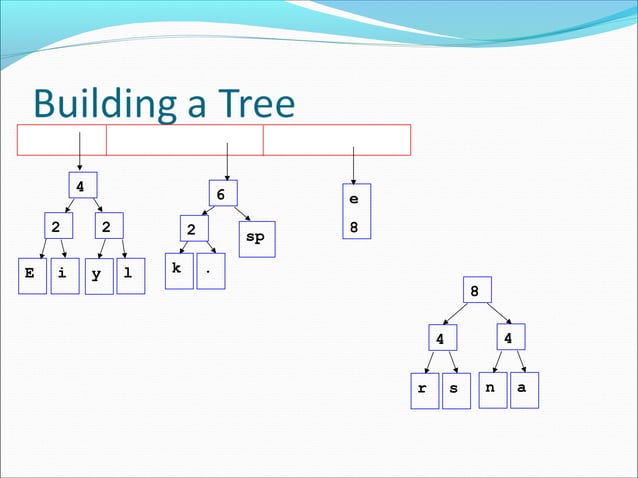 Building a Tree

4
2 2
E i y l

6
2 sp
k .

e
8

8
4 4
r s n a